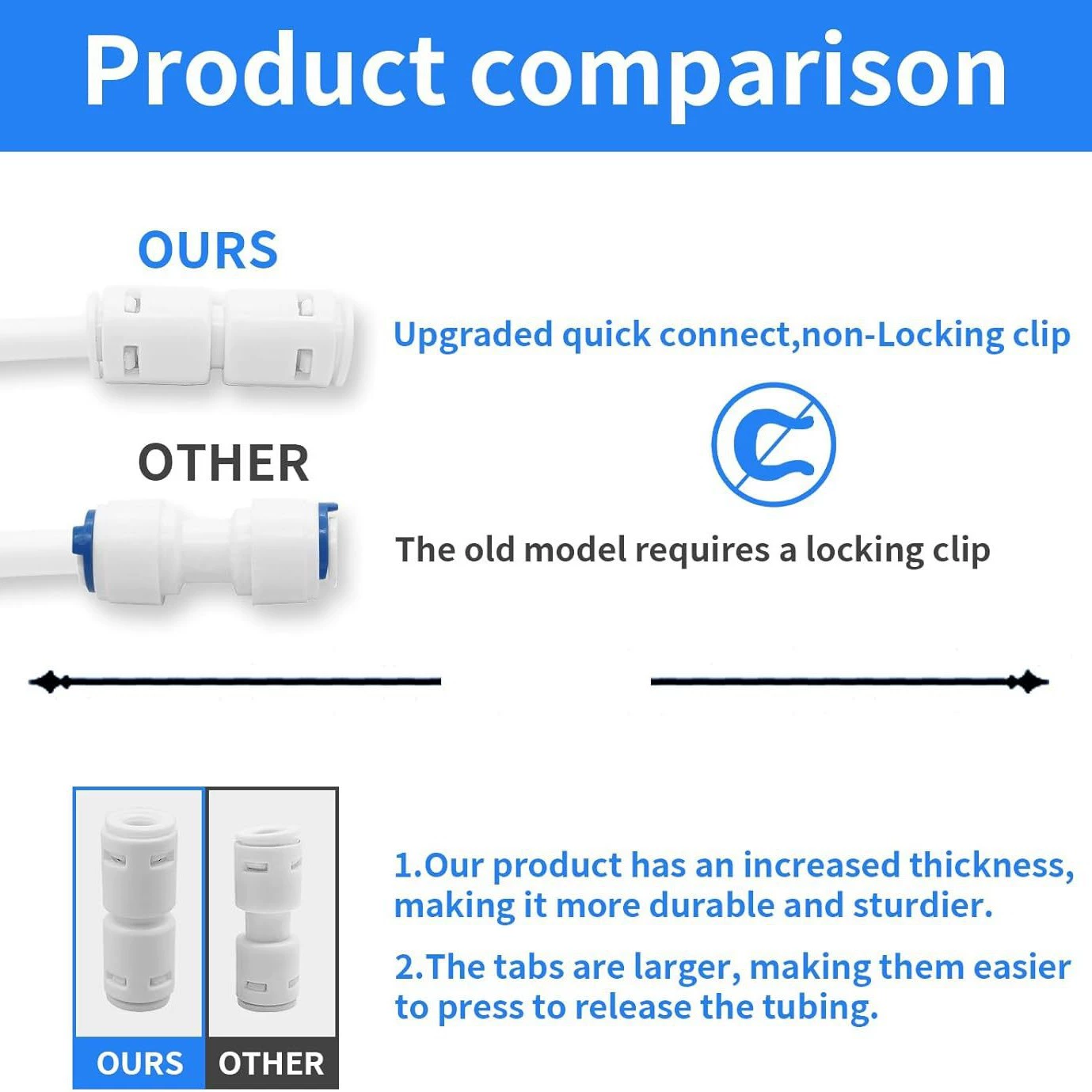 Product comparison

OURS

Upgraded quick connect,non-Locking clip

OTHER

The old model requires a locking clip

OURS

OTHER

1.Our product has an increased thickness, making it more durable and sturdier.

2.The tabs are larger, making them easier to press to release the tubing.